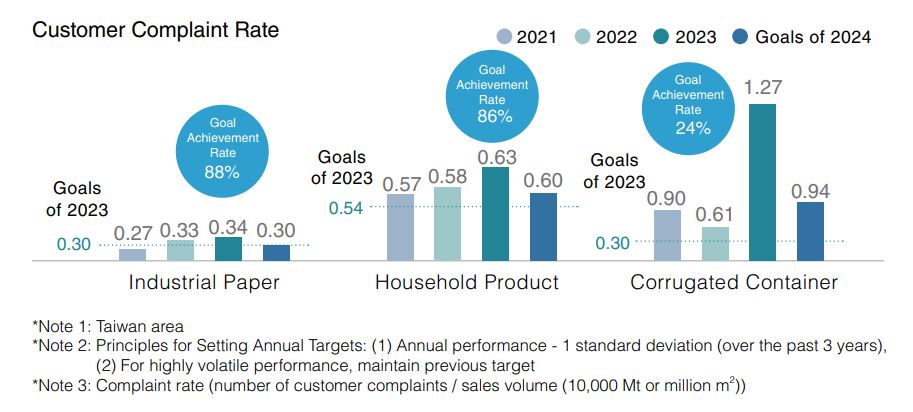 Customer Complaint Rate

2021 2022 2023 Goals of 2024

Goal Achievement Rate 88%

Goals of 2023

0.30

0.27 0.33 0.34 0.30

Industrial Paper

Goal Achievement Rate 86%

Goals of 2023

0.54

0.57 0.58 0.63 0.60

Household Product

Goal Achievement Rate 24%

Goals of 2023

0.30

0.90 0.61 1.27 0.94

Corrugated Container

*Note 1: Taiwan area
*Note 2: Principles for Setting Annual Targets: (1) Annual performance - 1 standard deviation (over the past 3 years), (2) For highly volatile performance, maintain previous target
*Note 3: Complaint rate (number of customer complaints / sales volume (10,000 Mt or million $m^2$))